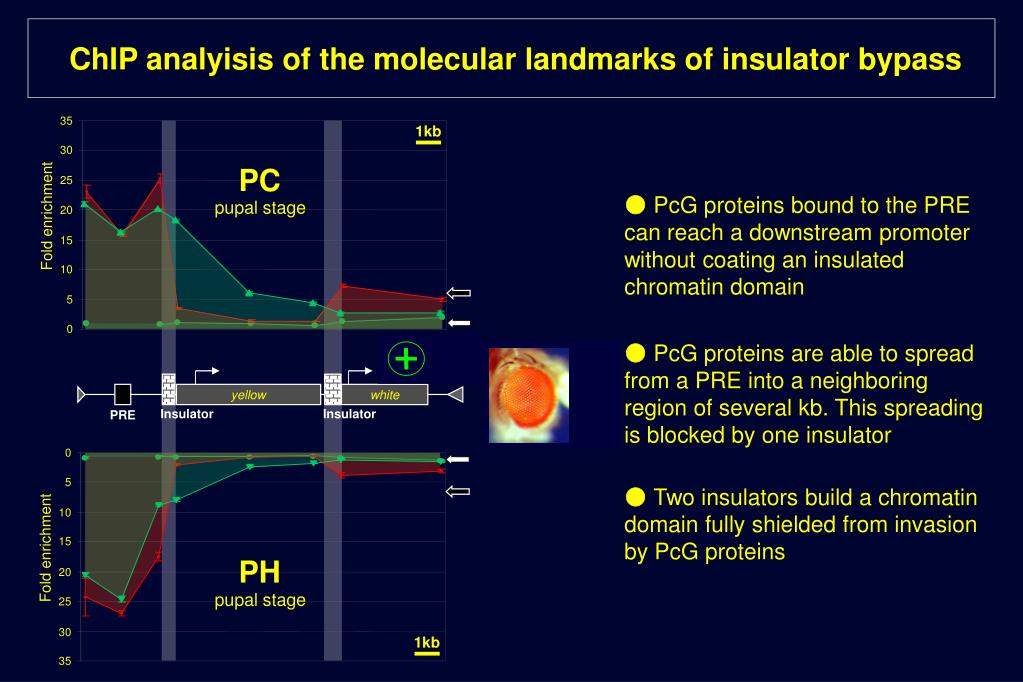 ChIP analyisis of the molecular landmarks of insulator bypass

35
30
25
20
15
10
5
0
Fold enrichment
1kb
PC
pupal stage

PRE
Insulator
yellow
Insulator
white
+

0
5
10
15
20
25
30
35
Fold enrichment
PH
pupal stage
1kb

● PcG proteins bound to the PRE can reach a downstream promoter without coating an insulated chromatin domain

● PcG proteins are able to spread from a PRE into a neighboring region of several kb. This spreading is blocked by one insulator

● Two insulators build a chromatin domain fully shielded from invasion by PcG proteins